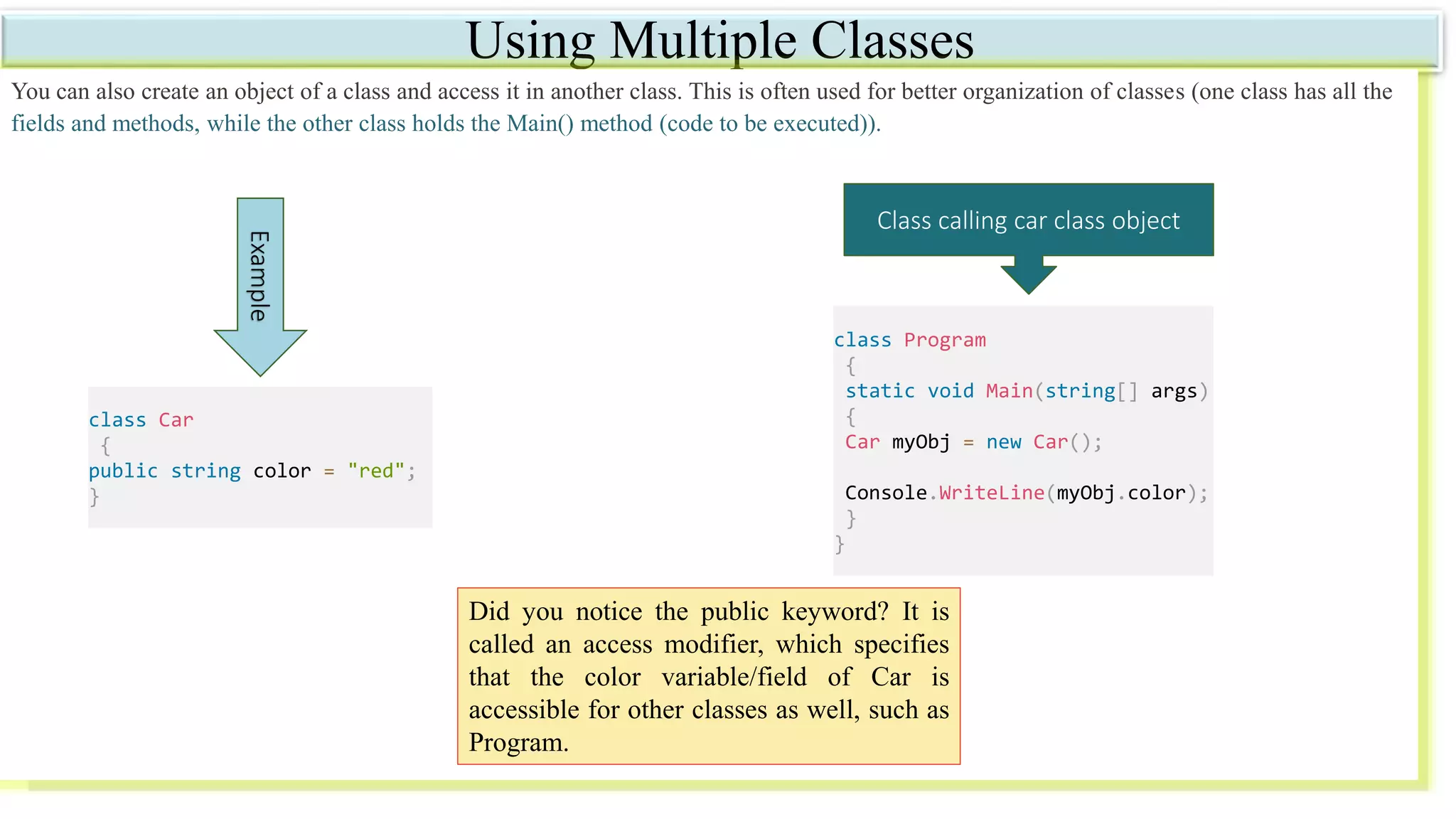 Using Multiple Classes

You can also create an object of a class and access it in another class. This is often used for better organization of classes (one class has all the fields and methods, while the other class holds the Main() method (code to be executed)).

Example

class Car
{
public string color = "red";
}

Class calling car class object

class Program
{
static void Main(string[] args)
{
Car myObj = new Car();

Console.WriteLine(myObj.color);
}
}

Did you notice the public keyword? It is called an access modifier, which specifies that the color variable/field of Car is accessible for other classes as well, such as Program.